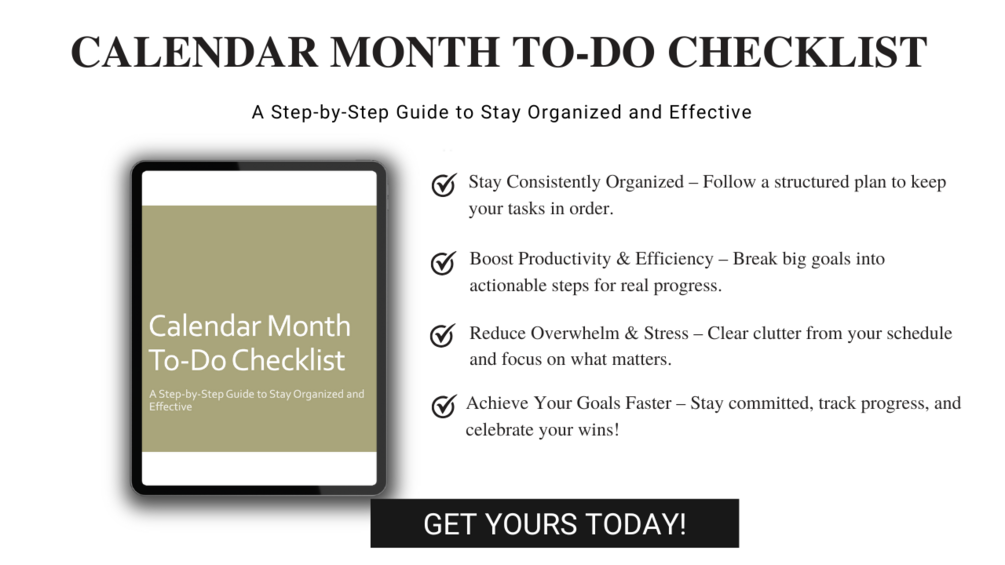 CALENDAR MONTH TO-DO CHECKLIST

A Step-by-Step Guide to Stay Organized and Effective

Calendar Month To-Do Checklist

A Step-by-Step Guide to Stay Organized and Effective

Stay Consistently Organized – Follow a structured plan to keep your tasks in order.

Boost Productivity & Efficiency – Break big goals into actionable steps for real progress.

Reduce Overwhelm & Stress – Clear clutter from your schedule and focus on what matters.

Achieve Your Goals Faster – Stay committed, track progress, and celebrate your wins!

GET YOURS TODAY!